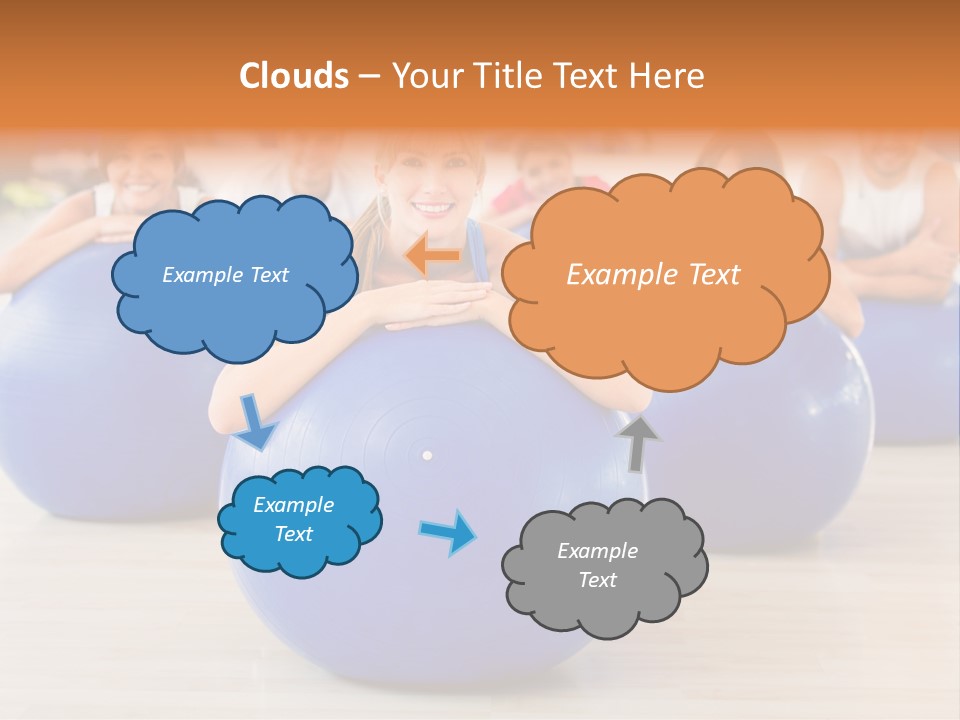 Clouds – Your Title Text Here

Example Text

Example Text

Example Text

Example Text